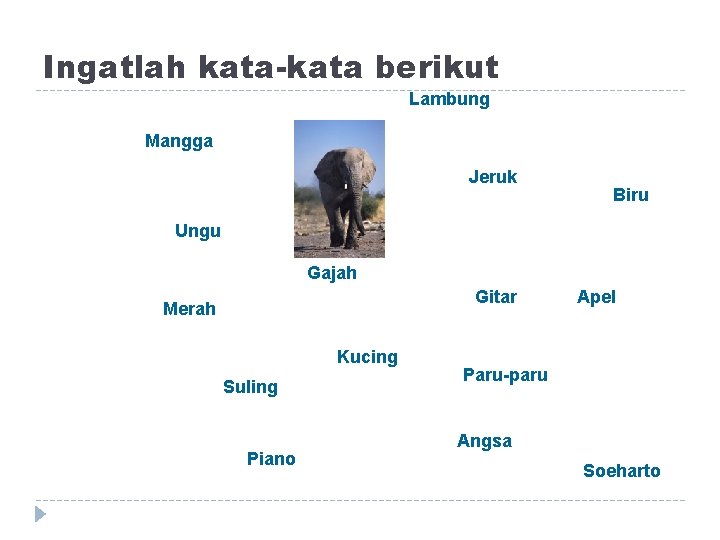 Ingatlah kata-kata berikut

Lambung

Mangga

Jeruk

Biru

Ungu

Gajah

Gitar

Apel

Merah

Kucing

Paru-paru

Suling

Angsa

Piano

Soeharto